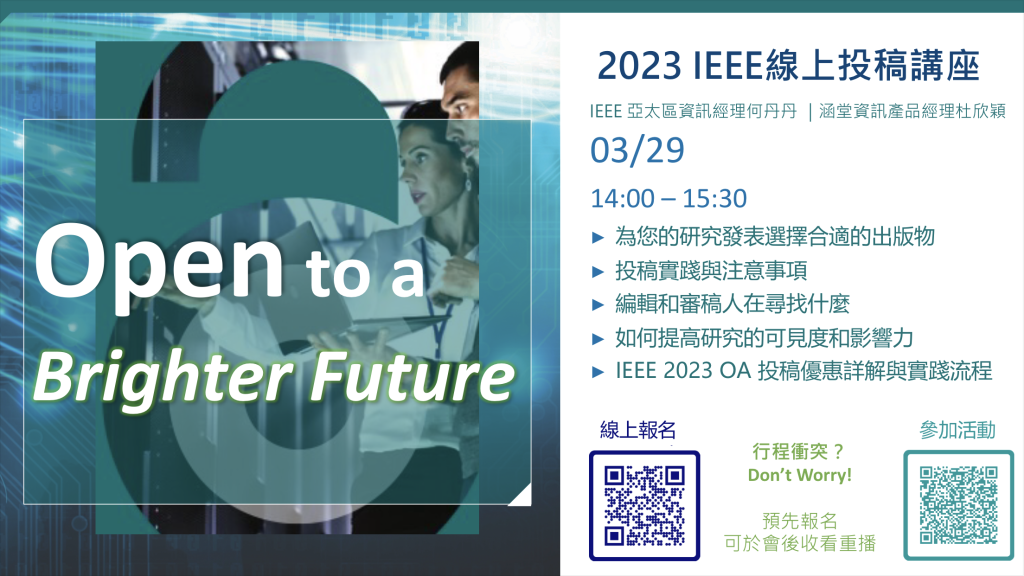 Open to a Brighter Future

2023 IEEE線上投稿講座

IEEE 亞太區資訊經理何丹丹 | 涵堂資訊產品經理杜欣穎

03/29

14:00 – 15:30

► 為您的研究發表選擇合適的出版物
► 投稿實踐與注意事項
► 編輯和審稿人在尋找什麼
► 如何提高研究的可見度和影響力
► IEEE 2023 OA 投稿優惠詳解與實踐流程

線上報名

行程衝突？
Don't Worry!

預先報名
可於會後收看重播

參加活動